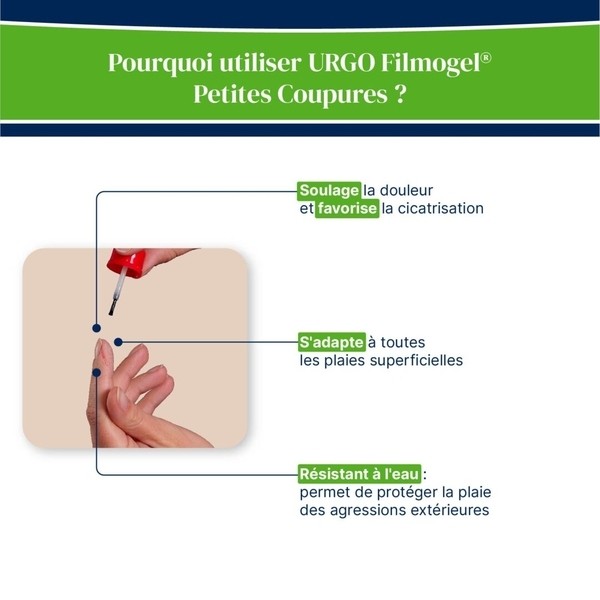 Pourquoi utiliser URGO Filmogel® Petites Coupures ?

Soulage la douleur et favorise la cicatrisation

S'adapte à toutes les plaies superficielles

Résistant à l'eau : permet de protéger la plaie des agressions extérieures